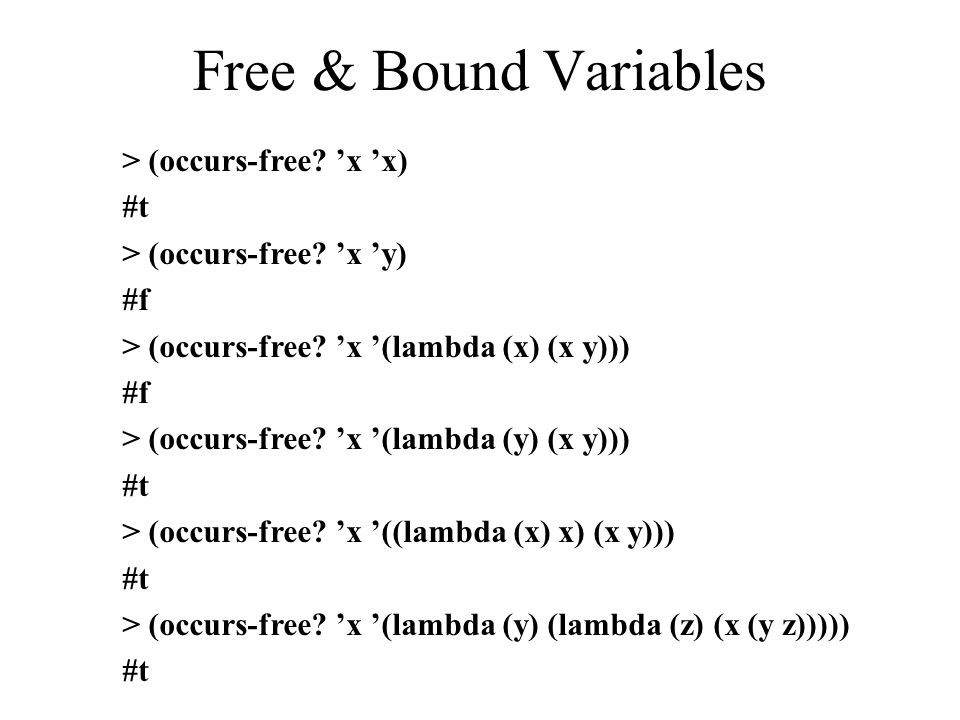 Free & Bound Variables

> (occurs-free? ’x ’x)
#t
> (occurs-free? ’x ’y)
#f
> (occurs-free? ’x ’(lambda (x) (x y)))
#f
> (occurs-free? ’x ’(lambda (y) (x y)))
#t
> (occurs-free? ’x ’((lambda (x) x) (x y)))
#t
> (occurs-free? ’x ’(lambda (y) (lambda (z) (x (y z)))))
#t